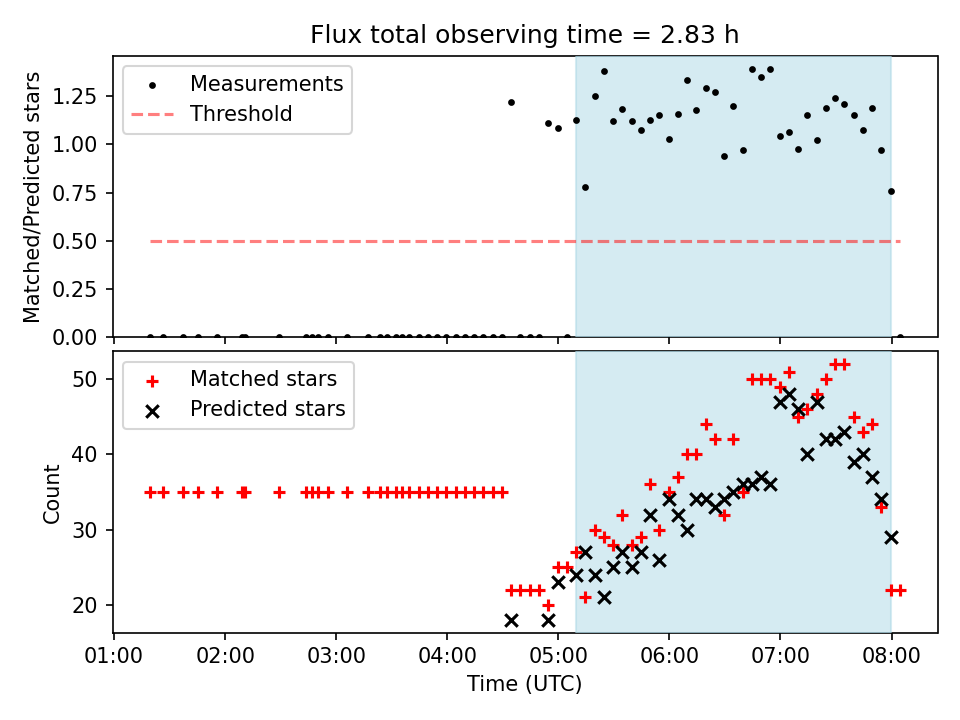 Flux total observing time = 2.83 h

Measurements
Threshold

Matched/Predicted stars

1.25
1.00
0.75
0.50
0.25
0.00

Matched stars
Predicted stars

Count

50
40
30
20

01:00 02:00 03:00 04:00 05:00 06:00 07:00 08:00

Time (UTC)